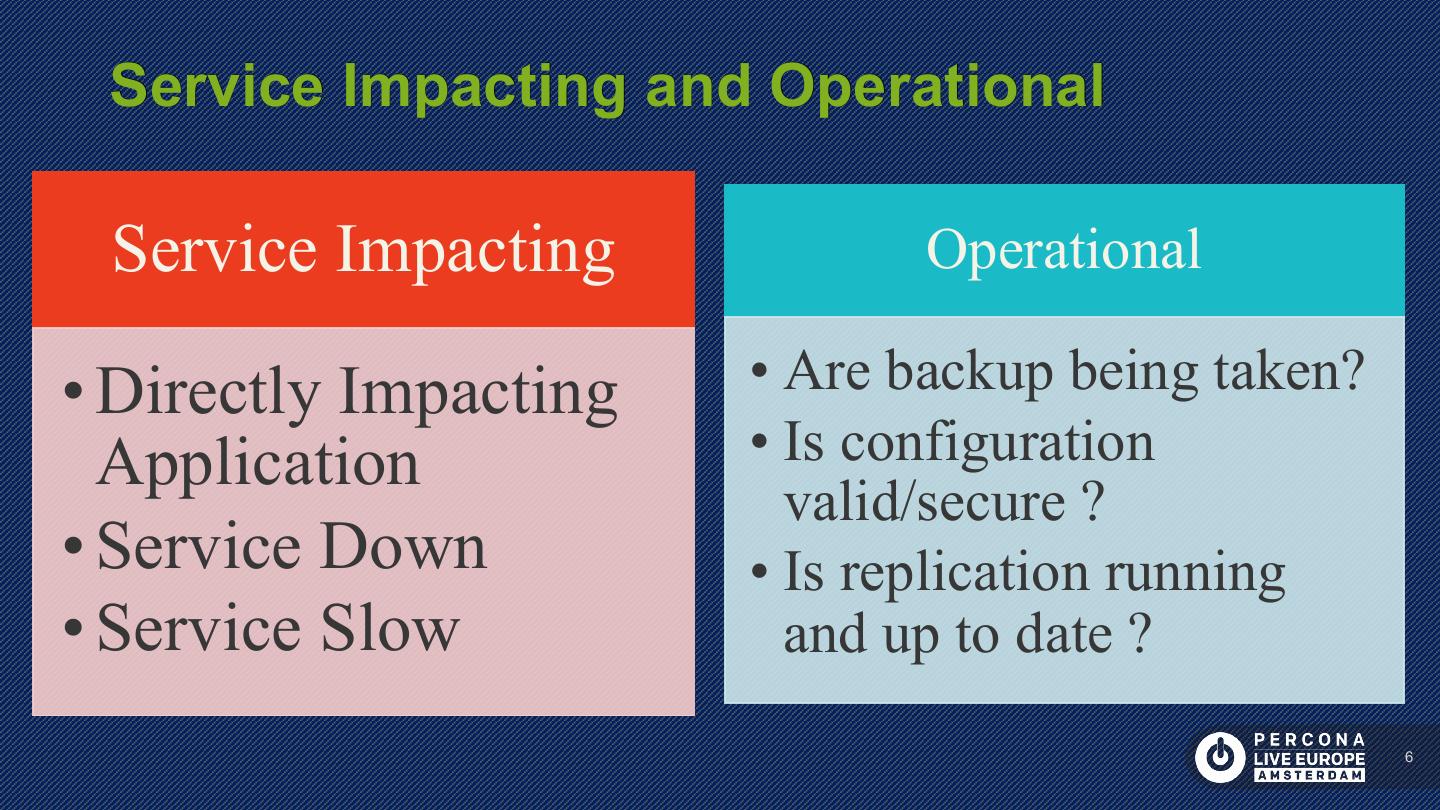 Service Impacting and Operational

Service Impacting

• Directly Impacting Application
• Service Down
• Service Slow

Operational

• Are backup being taken?
• Is configuration valid/secure ?
• Is replication running and up to date ?

PERCONA
LIVE EUROPE
AMSTERDAM

6